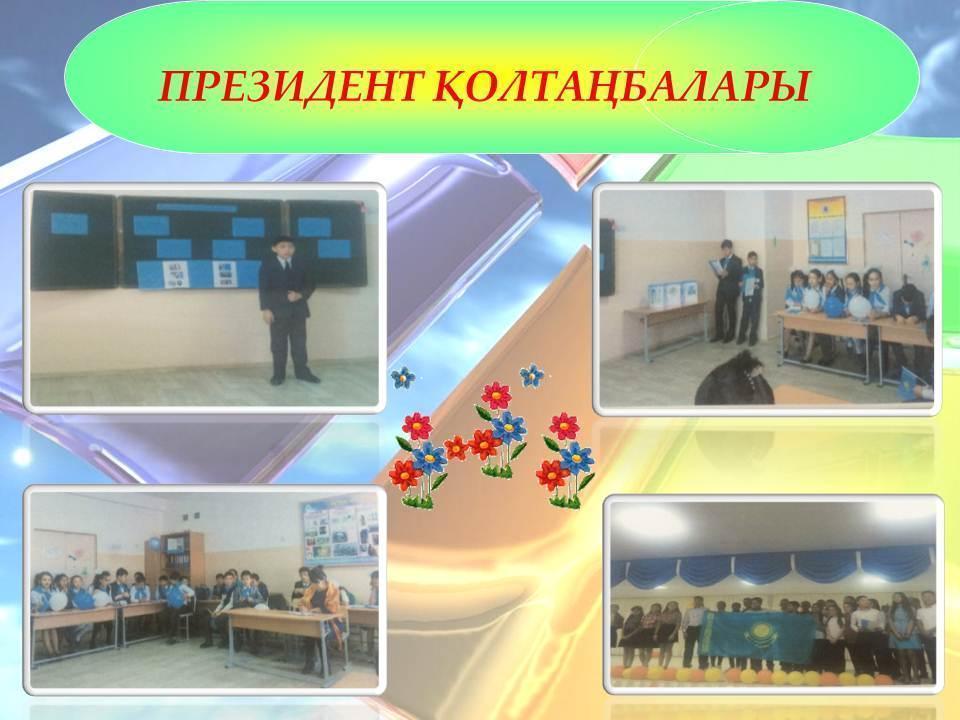 ПРЕЗИДЕНТ ҚОЛТАҢБАЛАРЫ